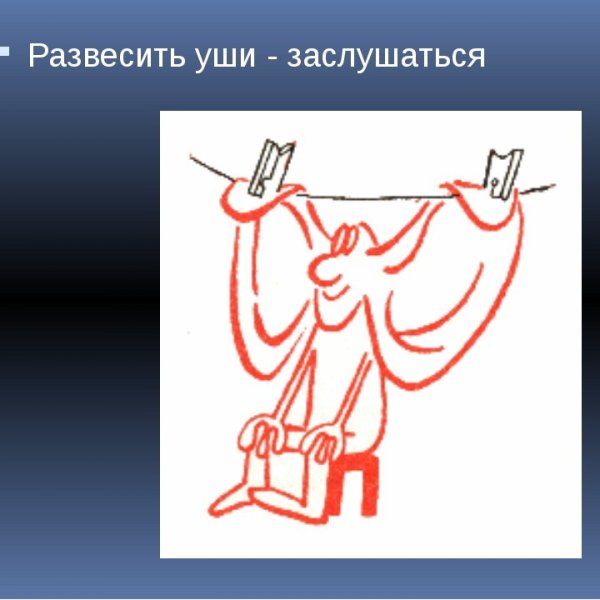 Развесить уши - заслушаться